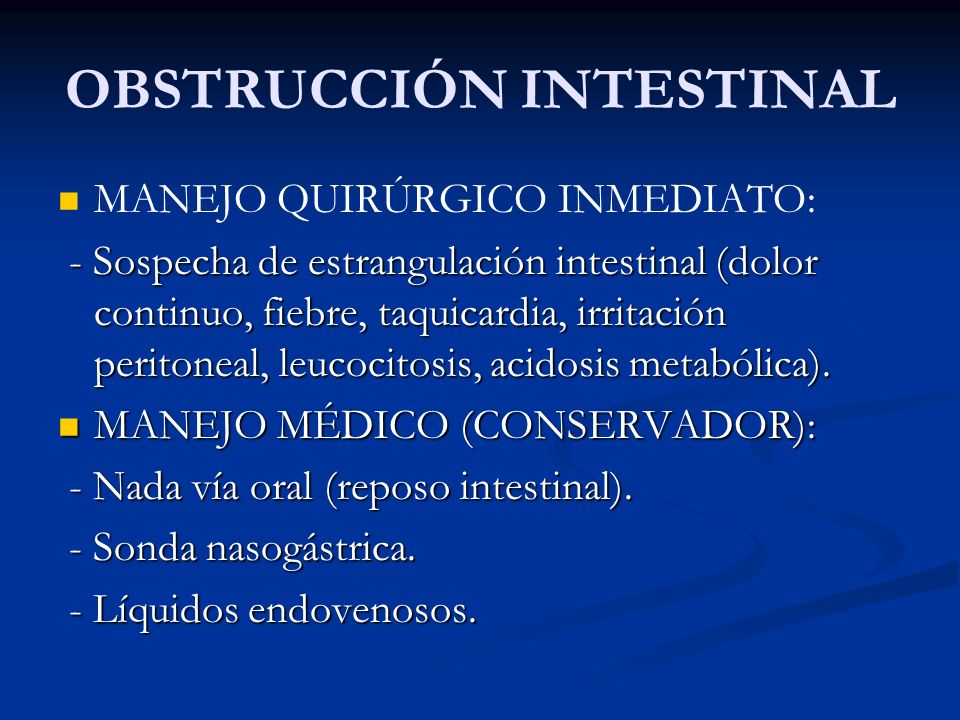 OBSTRUCCIÓN INTESTINAL

MANEJO QUIRÚRGICO INMEDIATO:

- Sospecha de estrangulación intestinal (dolor continuo, fiebre, taquicardia, irritación peritoneal, leucocitosis, acidosis metabólica).

MANEJO MÉDICO (CONSERVADOR):

- Nada vía oral (reposo intestinal).

- Sonda nasogástrica.

- Líquidos endovenosos.